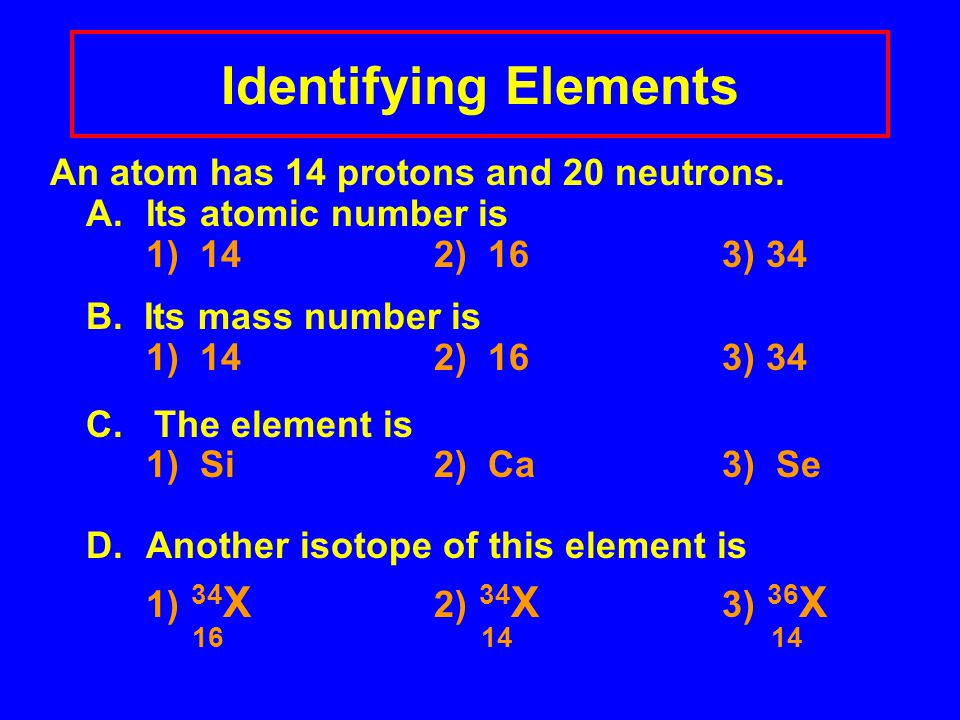 Identifying Elements

An atom has 14 protons and 20 neutrons.

A. Its atomic number is
1) 14 2) 16 3) 34

B. Its mass number is
1) 14 2) 16 3) 34

C. The element is
1) Si 2) Ca 3) Se

D. Another isotope of this element is
1) $^{34}_{16}X$ 2) $^{34}_{14}X$ 3) $^{36}_{14}X$